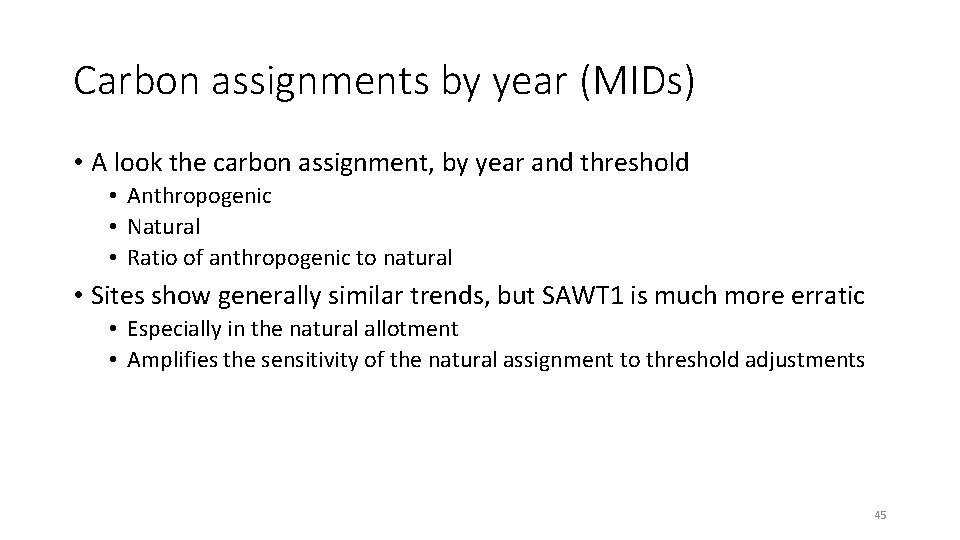 Carbon assignments by year (MIDs)

• A look the carbon assignment, by year and threshold
  • Anthropogenic
  • Natural
  • Ratio of anthropogenic to natural

• Sites show generally similar trends, but SAWT1 is much more erratic
  • Especially in the natural allotment
  • Amplifies the sensitivity of the natural assignment to threshold adjustments

45